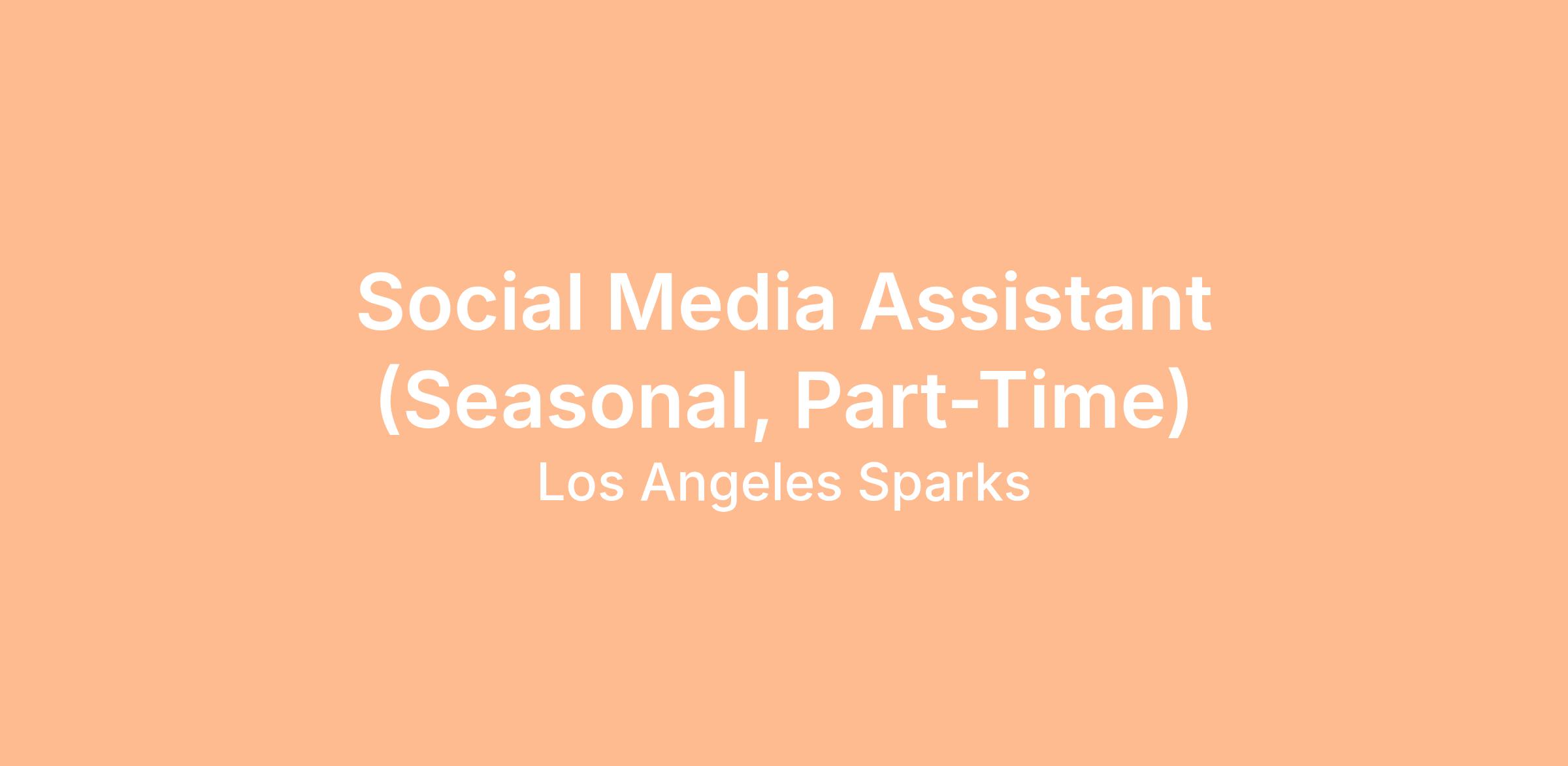 Social Media Assistant (Seasonal, Part-Time)

Los Angeles Sparks